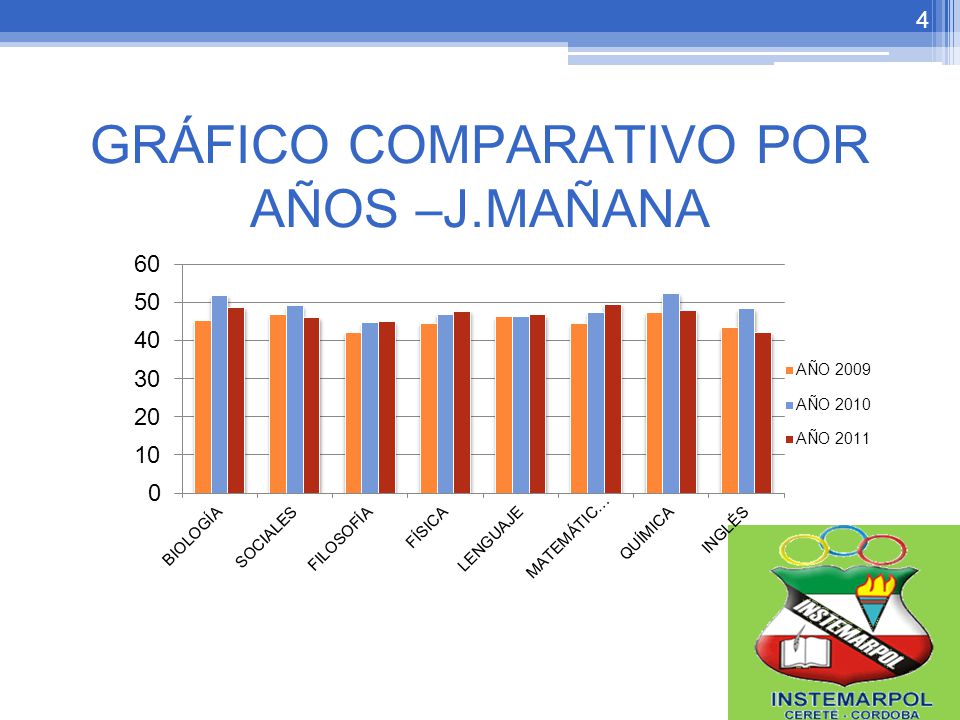 4

GRÁFICO COMPARATIVO POR AÑOS –J.MAÑANA

60
50
40
30
20
10
0

BIOLOGÍA
SOCIALES
FILOSOFÍA
FÍSICA
LENGUAJE
MATEMÁTIC...
QUÍMICA
INGLÉS

AÑO 2009
AÑO 2010
AÑO 2011

INSTEMARPOL

INSTEMARPOL
CERETÉ - CORDOBA